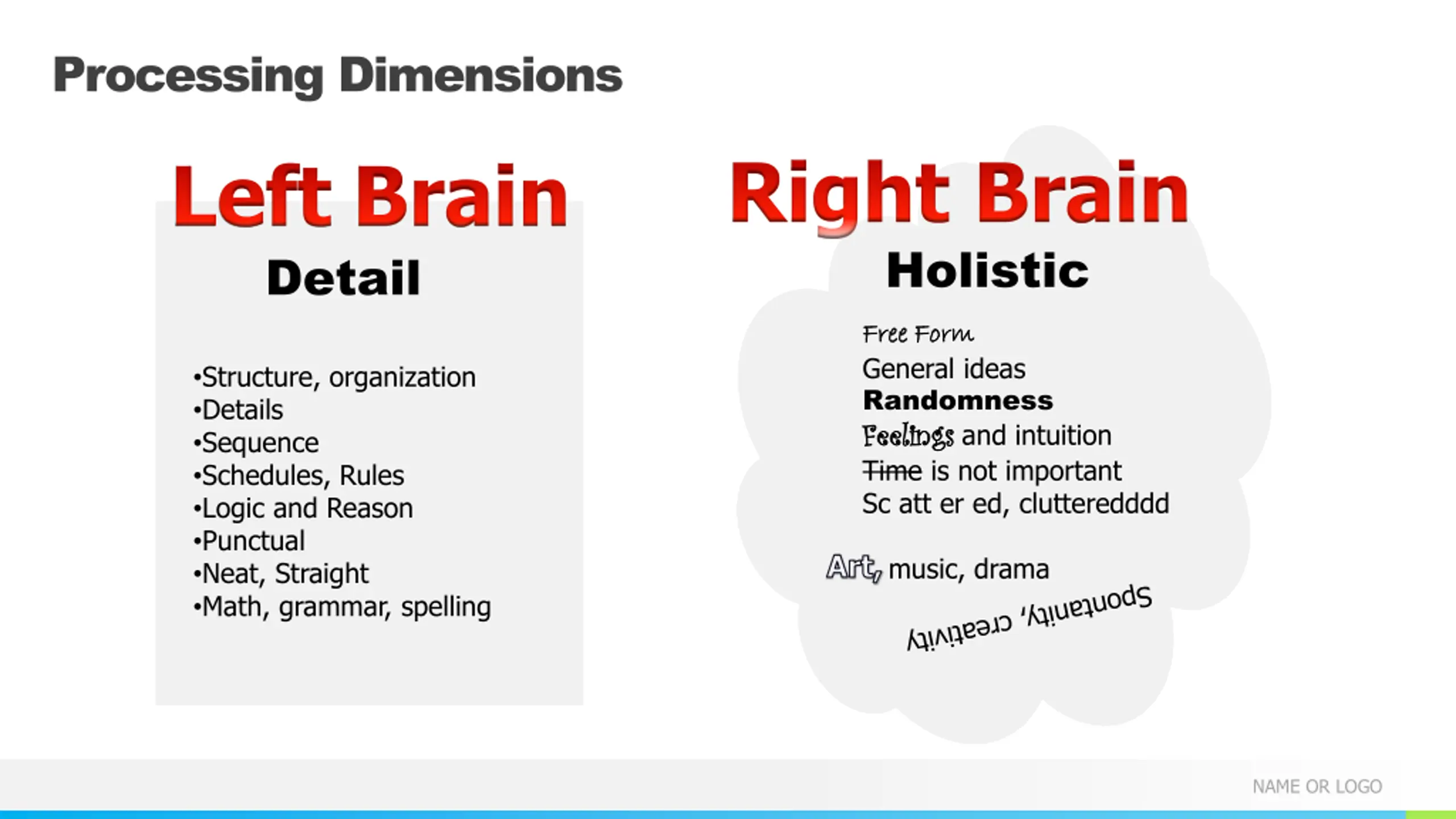 Processing Dimensions

Left Brain

Detail

•Structure, organization
•Details
•Sequence
•Schedules, Rules
•Logic and Reason
•Punctual
•Neat, Straight
•Math, grammar, spelling

Right Brain

Holistic

Free Form
General ideas
Randomness
Feelings and intuition
Time is not important
Sc att er ed, clutteredddd

Art, music, drama

Spontanity, creativity

NAME OR LOGO